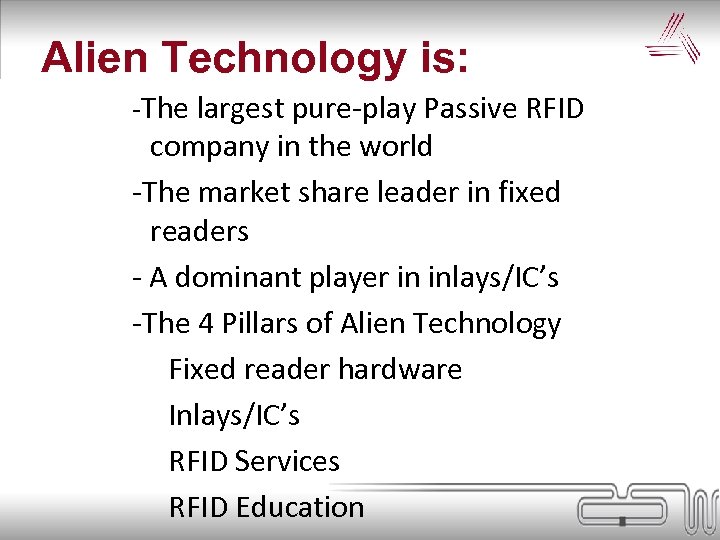 Alien Technology is:

-The largest pure-play Passive RFID company in the world

-The market share leader in fixed readers

- A dominant player in inlays/IC's

-The 4 Pillars of Alien Technology

Fixed reader hardware

Inlays/IC's

RFID Services

RFID Education